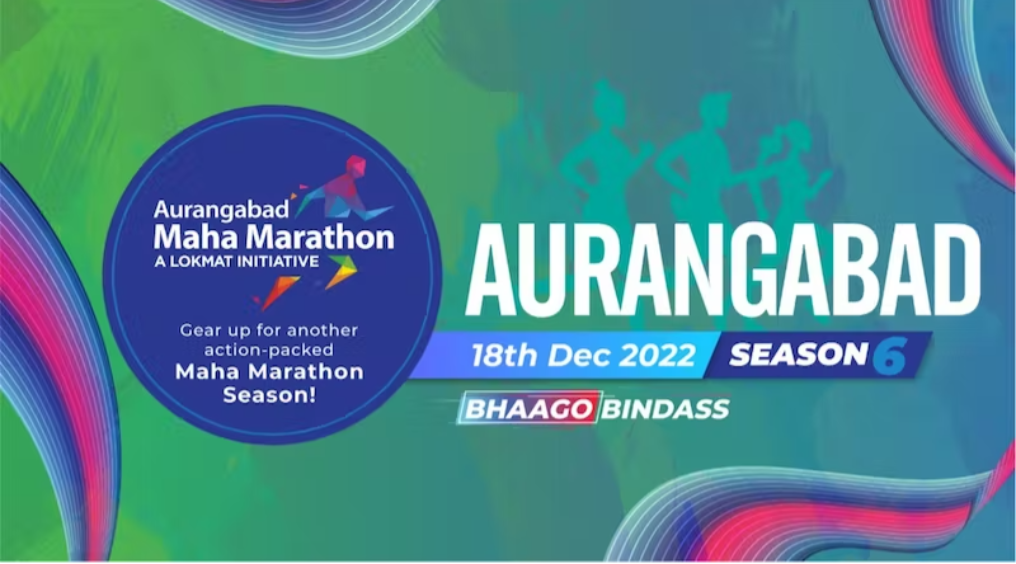 Aurangabad
Maha Marathon
A LOKMAT INITIATIVE

Gear up for another action-packed Maha Marathon Season!

AURANGABAD

18th Dec 2022 SEASON 6

BHAAGO BINDASS